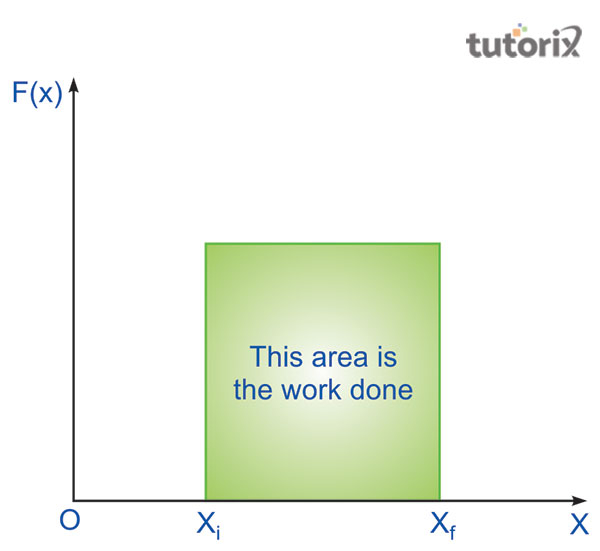 tutorix

F(x)

This area is the work done

O $X_i$ $X_f$ X